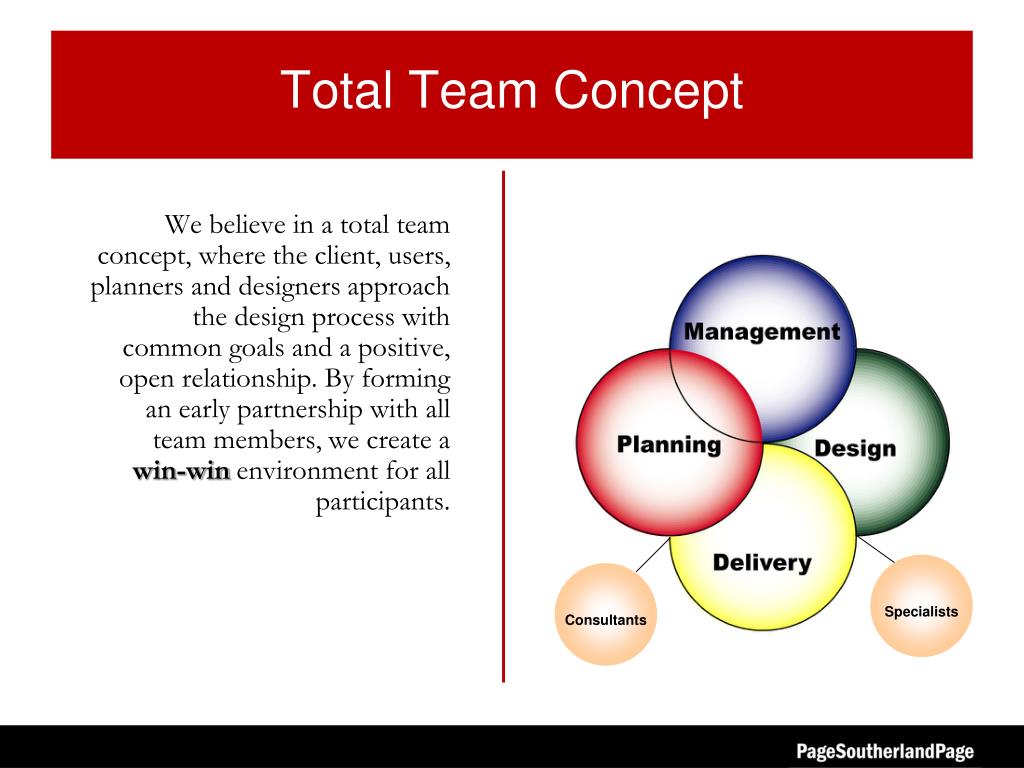 Total Team Concept

We believe in a total team concept, where the client, users, planners and designers approach the design process with common goals and a positive, open relationship. By forming an early partnership with all team members, we create a win-win environment for all participants.

Management
Planning
Design
Delivery
Consultants
Specialists

PageSoutherlandPage